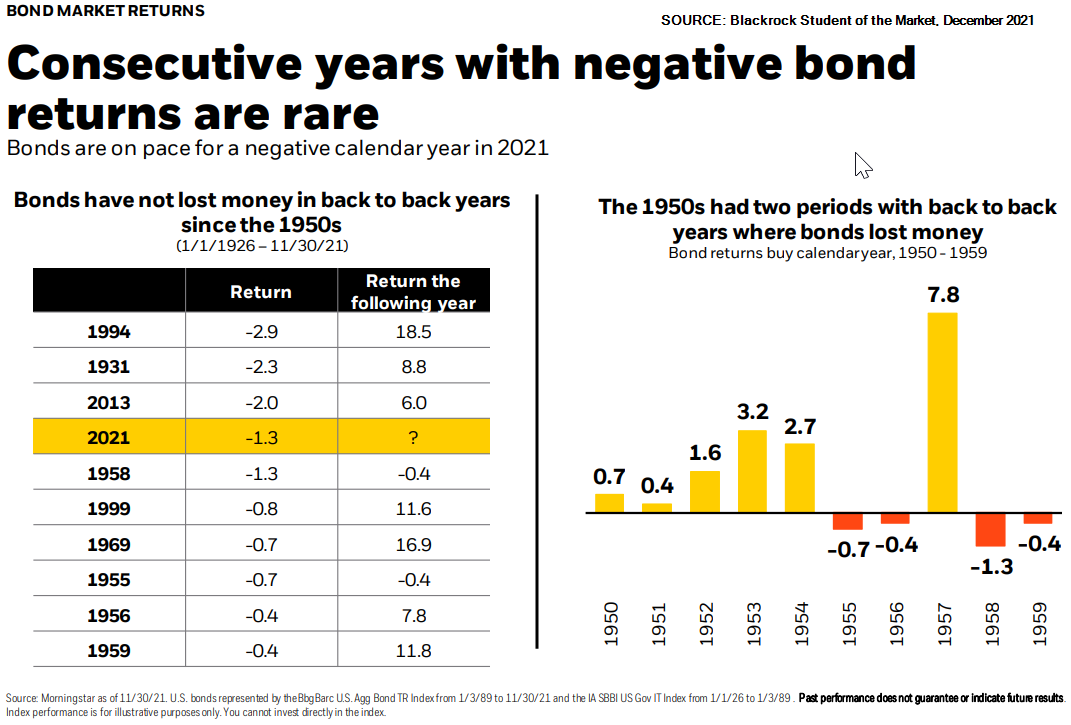 BOND MARKET RETURNS

SOURCE: Blackrock Student of the Market, December 2021

Consecutive years with negative bond returns are rare

Bonds are on pace for a negative calendar year in 2021

Bonds have not lost money in back to back years since the 1950s
(1/1/1926 – 11/30/21)

| | Return | Return the following year |
|---|---|---|
| 1994 | -2.9 | 18.5 |
| 1931 | -2.3 | 8.8 |
| 2013 | -2.0 | 6.0 |
| 2021 | -1.3 | ? |
| 1958 | -1.3 | -0.4 |
| 1999 | -0.8 | 11.6 |
| 1969 | -0.7 | 16.9 |
| 1955 | -0.7 | -0.4 |
| 1956 | -0.4 | 7.8 |
| 1959 | -0.4 | 11.8 |

The 1950s had two periods with back to back years where bonds lost money
Bond returns buy calendar year, 1950 - 1959

0.7 0.4 1.6 3.2 2.7 -0.7 -0.4 7.8 -1.3 -0.4

1950 1951 1952 1953 1954 1955 1956 1957 1958 1959

Source: Morningstar as of 11/30/21. U.S. bonds represented by the BbgBarc U.S. Agg Bond TR Index from 1/3/89 to 11/30/21 and the IA SBBI US Gov IT Index from 1/1/26 to 1/3/89 . Past performance does not guarantee or indicate future results. Index performance is for illustrative purposes only. You cannot invest directly in the index.